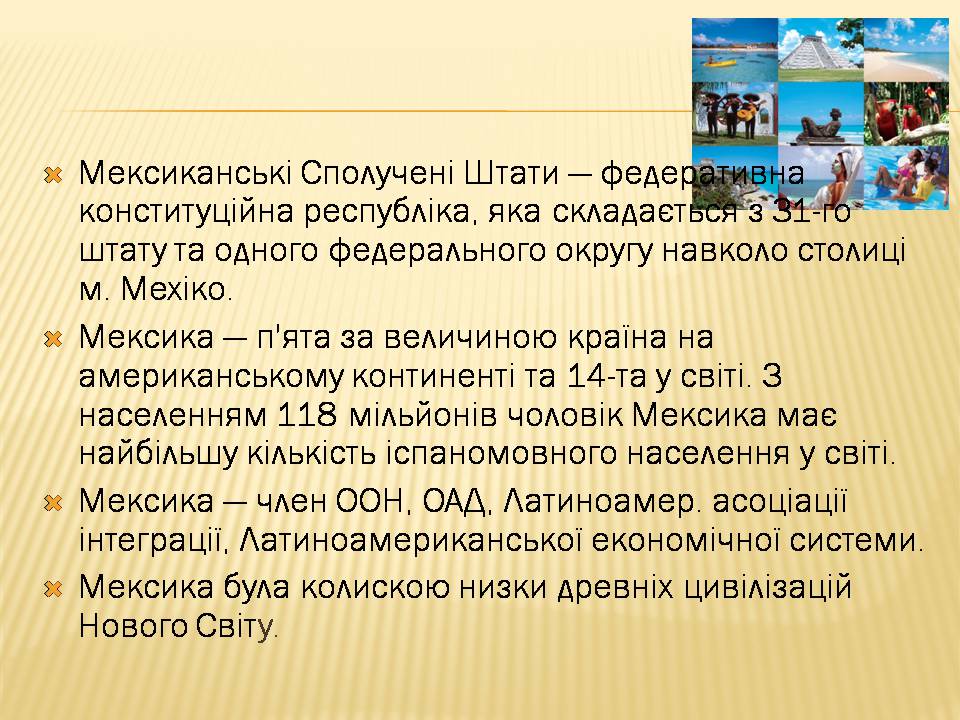 Мексиканські Сполучені Штати — федеративна конституційна республіка, яка складається з 31-го штату та одного федерального округу навколо столиці м. Мехіко.

Мексика — п'ята за величиною країна на американському континенті та 14-та у світі. З населенням 118 мільйонів чоловік Мексика має найбільшу кількість іспаномовного населення у світі.

Мексика — член ООН, ОАД, Латиноамер. асоціації інтеграції, Латиноамериканської економічної системи.

Мексика була колискою низки древніх цивілізацій Нового Світу.